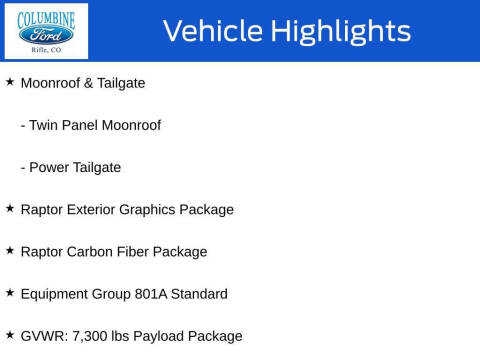 COLUMBINE
Ford
Rifle, CO

Vehicle Highlights

★ Moonroof & Tailgate

- Twin Panel Moonroof

- Power Tailgate

★ Raptor Exterior Graphics Package

★ Raptor Carbon Fiber Package

★ Equipment Group 801A Standard

★ GVWR: 7,300 lbs Payload Package